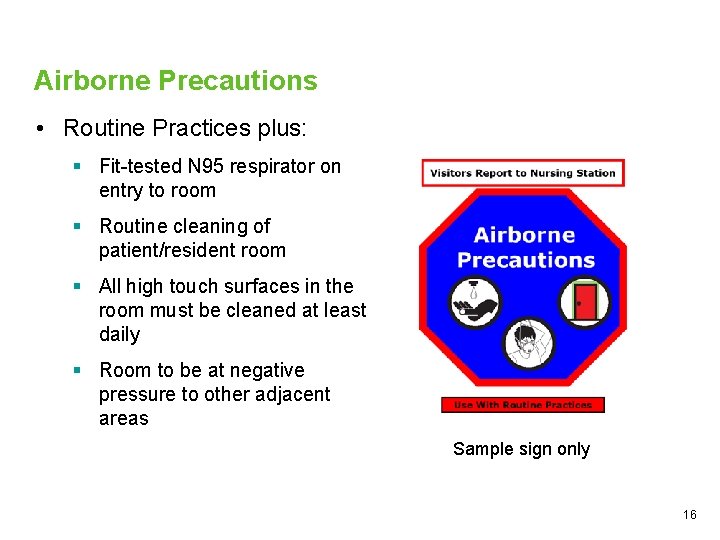 Airborne Precautions

• Routine Practices plus:

▪ Fit-tested N95 respirator on entry to room

▪ Routine cleaning of patient/resident room

▪ All high touch surfaces in the room must be cleaned at least daily

▪ Room to be at negative pressure to other adjacent areas

Visitors Report to Nursing Station

Airborne Precautions

Use With Routine Practices

Sample sign only

16